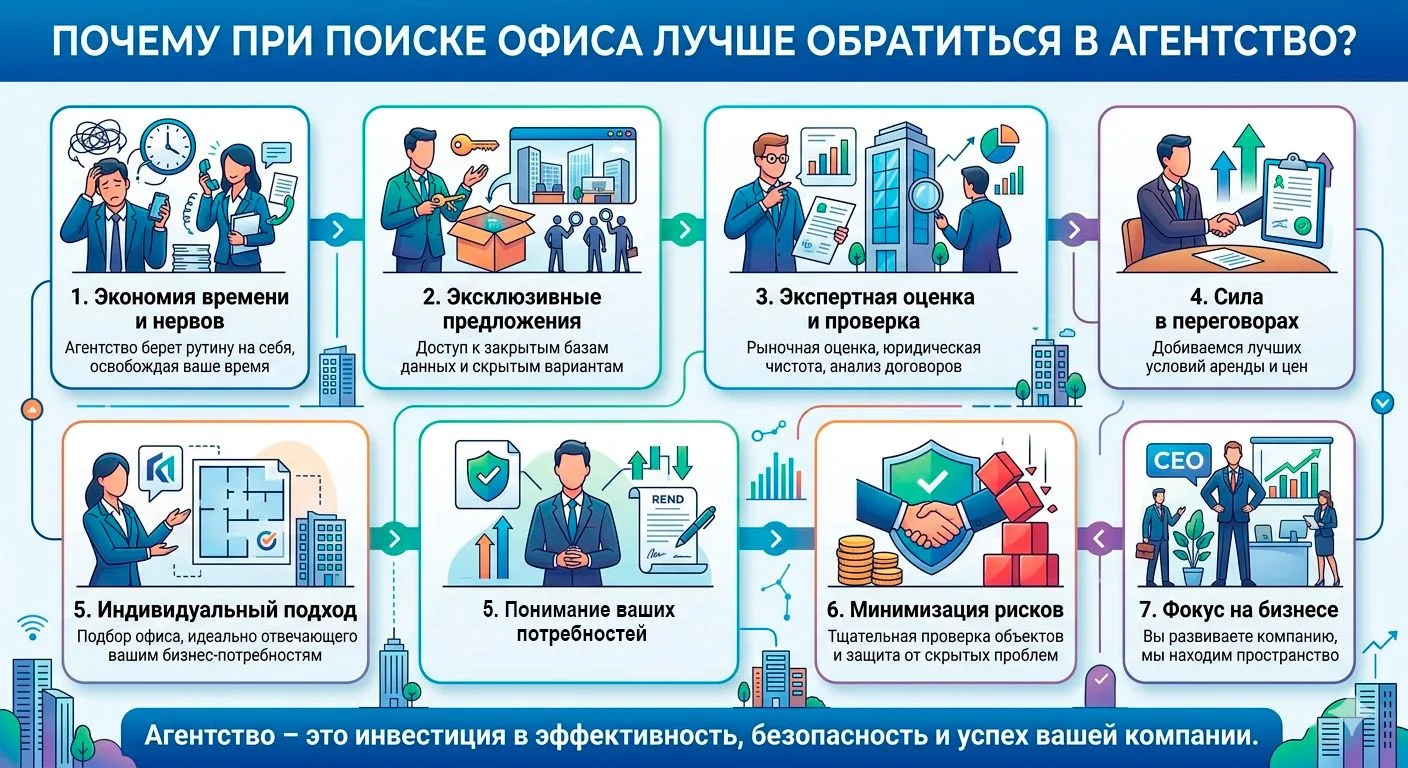 ПОЧЕМУ ПРИ ПОИСКЕ ОФИСА ЛУЧШЕ ОБРАТИТЬСЯ В АГЕНТСТВО?

1. Экономия времени и нервов
Агентство берет рутину на себя, освобождая ваше время

2. Эксклюзивные предложения
Доступ к закрытым базам данных и скрытым вариантам

3. Экспертная оценка и проверка
Рыночная оценка, юридическая чистота, анализ договоров

4. Сила в переговорах
Добиваемся лучших условий аренды и цен

5. Индивидуальный подход
Подбор офиса, идеально отвечающего вашим бизнес-потребностям

REND

5. Понимание ваших потребностей

6. Минимизация рисков
Тщательная проверка объектов и защита от скрытых проблем

CEO

7. Фокус на бизнесе
Вы развиваете компанию, мы находим пространство

Агентство – это инвестиция в эффективность, безопасность и успех вашей компании.